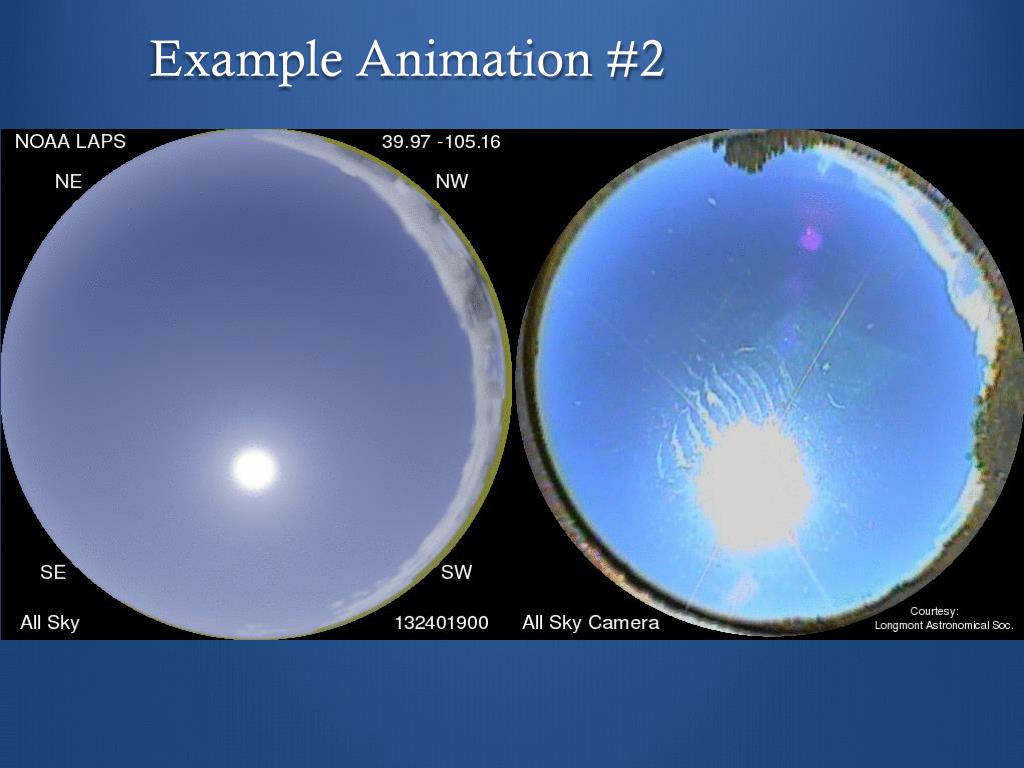 Example Animation #2

NOAA LAPS

39.97 -105.16

NE

NW

SE

SW

All Sky

132401900

All Sky Camera

Courtesy:
Longmont Astronomical Soc.